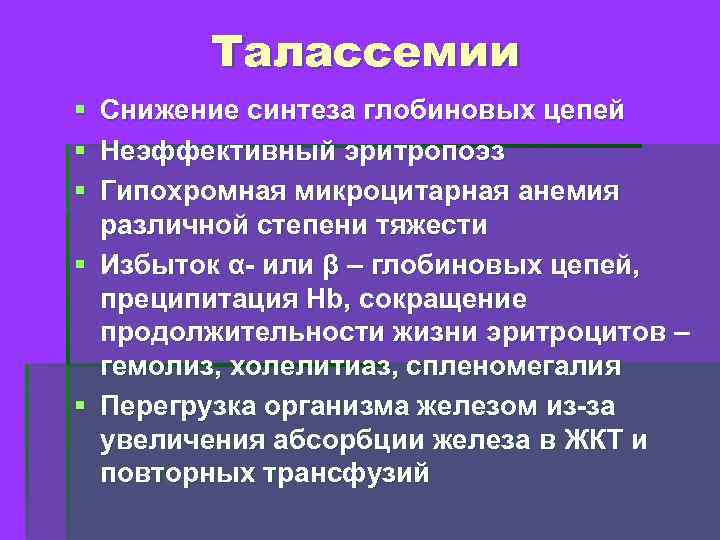 Талассемии

▪ Снижение синтеза глобиновых цепей
▪ Неэффективный эритропоэз
▪ Гипохромная микроцитарная анемия различной степени тяжести
▪ Избыток α- или β – глобиновых цепей, преципитация Hb, сокращение продолжительности жизни эритроцитов – гемолиз, холелитиаз, спленомегалия
▪ Перегрузка организма железом из-за увеличения абсорбции железа в ЖКТ и повторных трансфузий